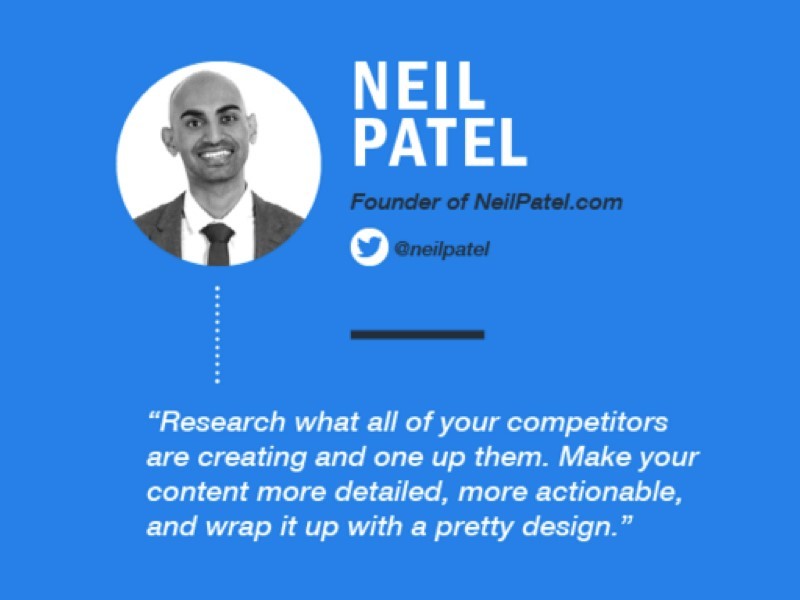 NEIL
PATEL

Founder of NeilPatel.com

@neilpatel

“Research what all of your competitors are creating and one up them. Make your content more detailed, more actionable, and wrap it up with a pretty design.”